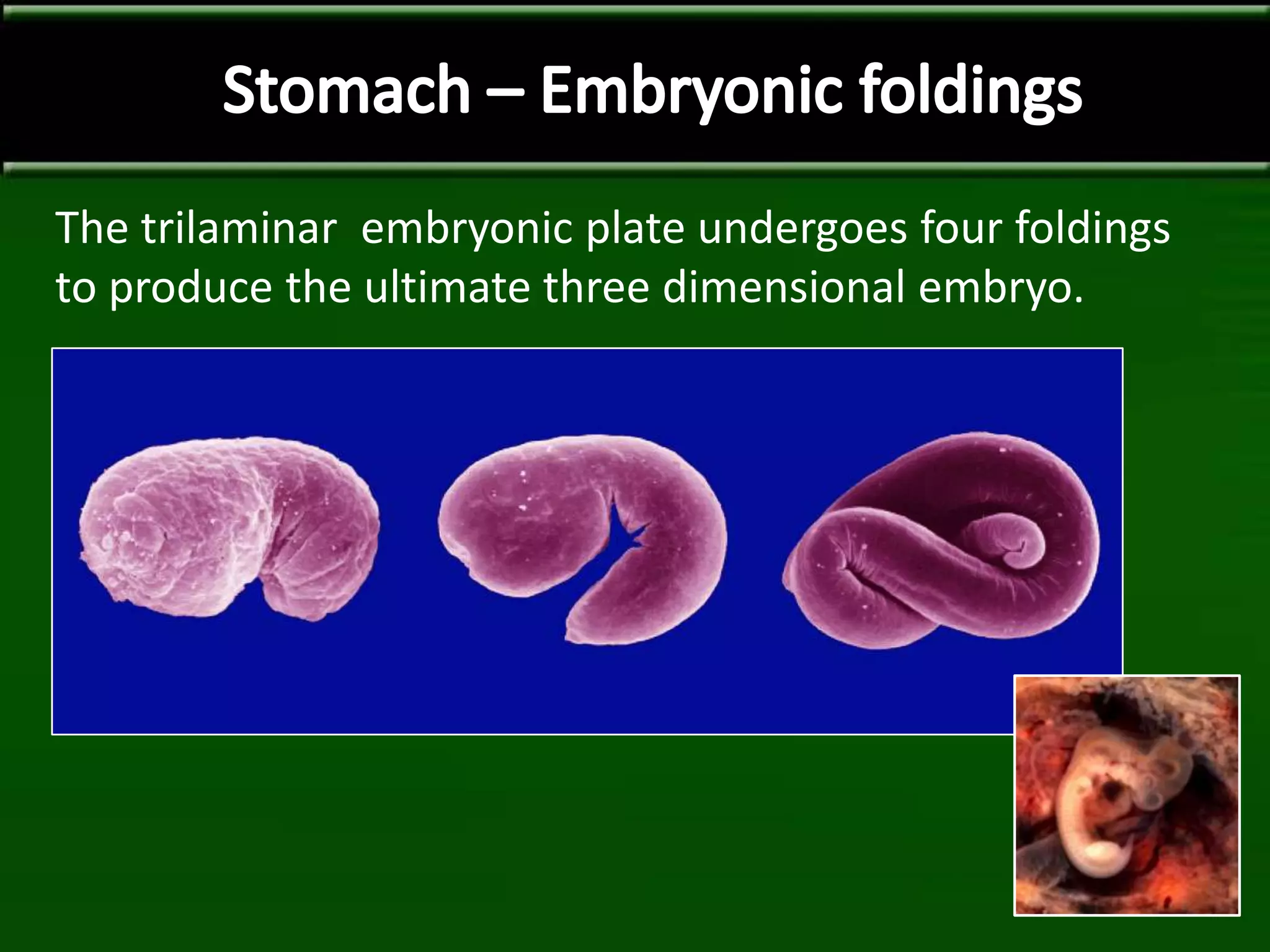 Stomach – Embryonic foldings

The trilaminar embryonic plate undergoes four foldings to produce the ultimate three dimensional embryo.